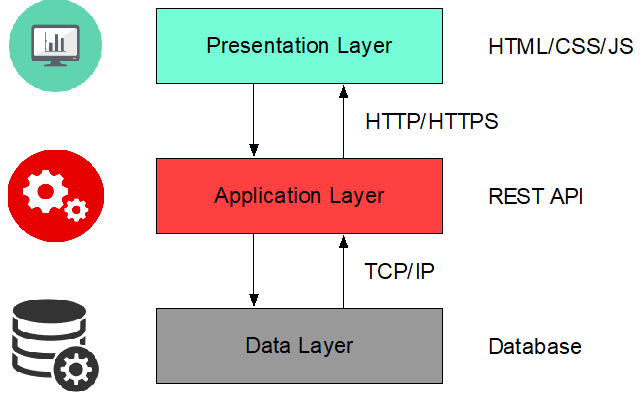 Presentation Layer

HTML/CSS/JS

HTTP/HTTPS

Application Layer

REST API

TCP/IP

Data Layer

Database